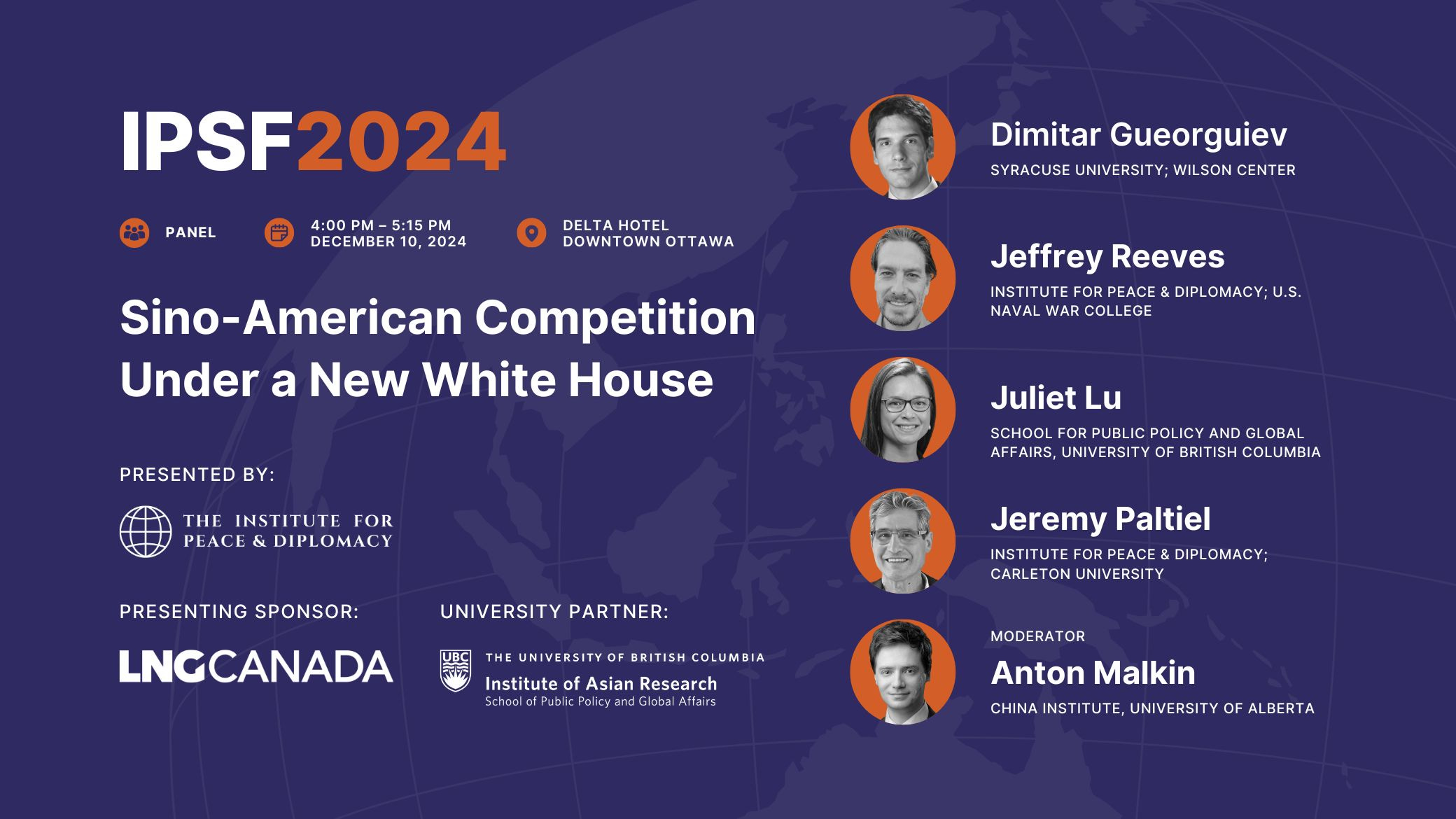 IPSF2024

PANEL

4:00 PM – 5:15 PM
DECEMBER 10, 2024

DELTA HOTEL
DOWNTOWN OTTAWA

Sino-American Competition Under a New White House

PRESENTED BY:

THE INSTITUTE FOR PEACE & DIPLOMACY

PRESENTING SPONSOR:

LNGCANADA

UNIVERSITY PARTNER:

UBC THE UNIVERSITY OF BRITISH COLUMBIA
Institute of Asian Research
School of Public Policy and Global Affairs

Dimitar Gueorguiev
SYRACUSE UNIVERSITY; WILSON CENTER

Jeffrey Reeves
INSTITUTE FOR PEACE & DIPLOMACY; U.S. NAVAL WAR COLLEGE

Juliet Lu
SCHOOL FOR PUBLIC POLICY AND GLOBAL AFFAIRS, UNIVERSITY OF BRITISH COLUMBIA

Jeremy Paltiel
INSTITUTE FOR PEACE & DIPLOMACY; CARLETON UNIVERSITY

MODERATOR
Anton Malkin
CHINA INSTITUTE, UNIVERSITY OF ALBERTA